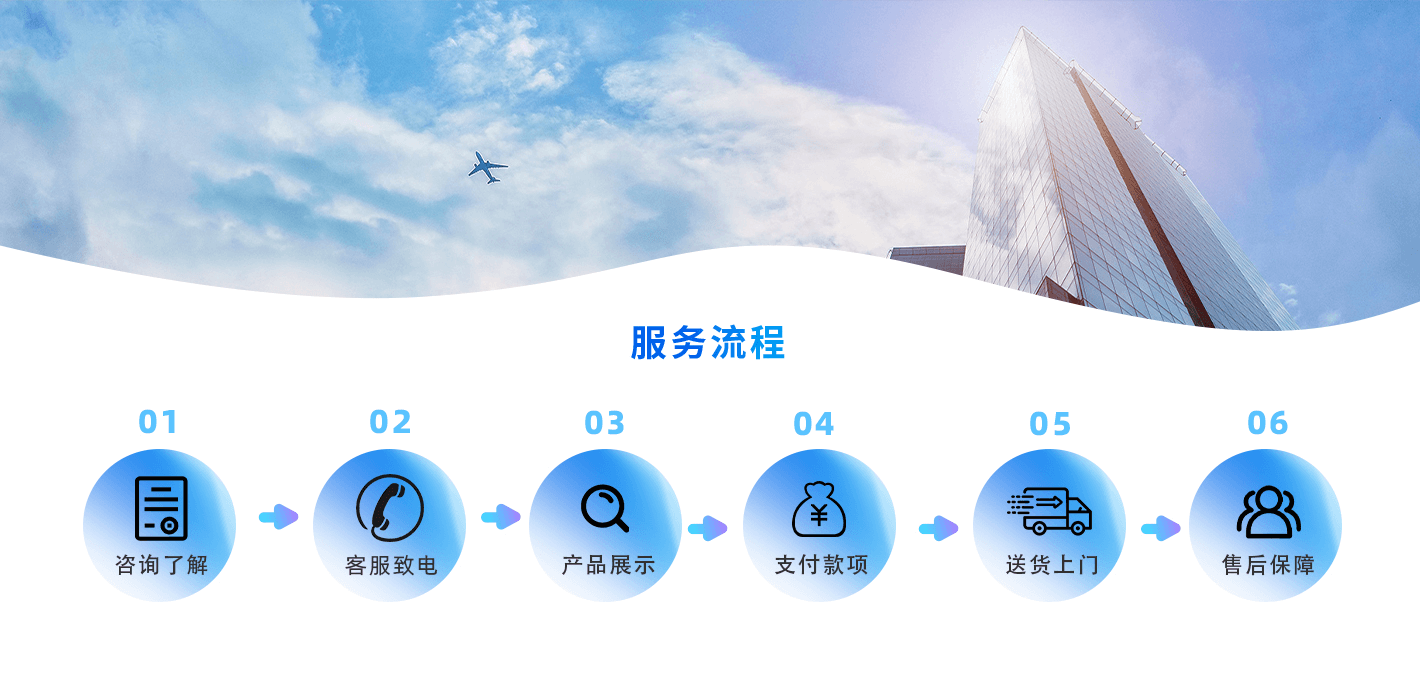 服务流程

01
咨询了解

02
客服致电

03
产品展示

04
¥
支付款项

05
送货上门

06
售后保障